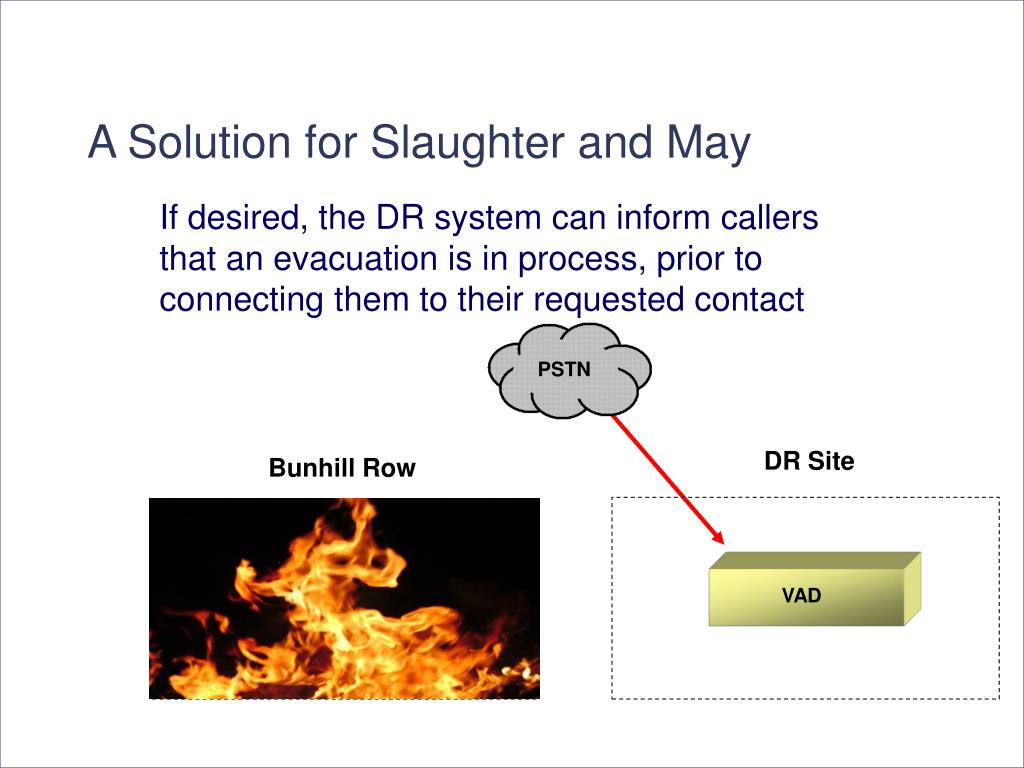 A Solution for Slaughter and May

If desired, the DR system can inform callers that an evacuation is in process, prior to connecting them to their requested contact

PSTN

Bunhill Row

DR Site

VAD